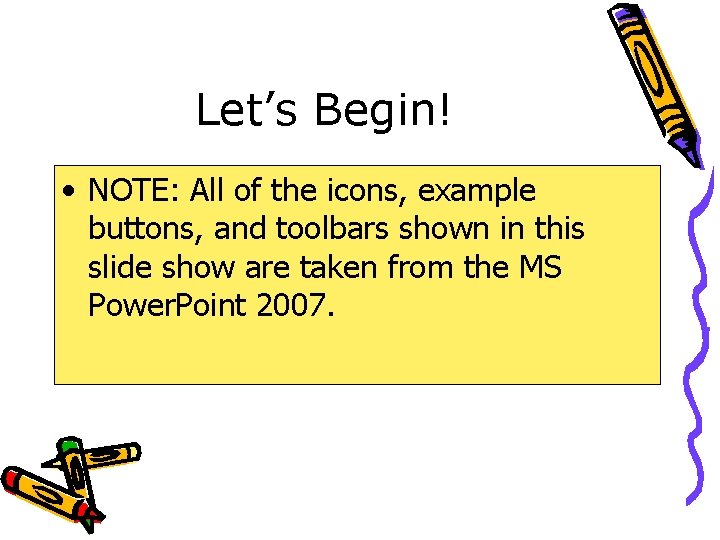 Let’s Begin!

• NOTE: All of the icons, example buttons, and toolbars shown in this slide show are taken from the MS PowerPoint 2007.